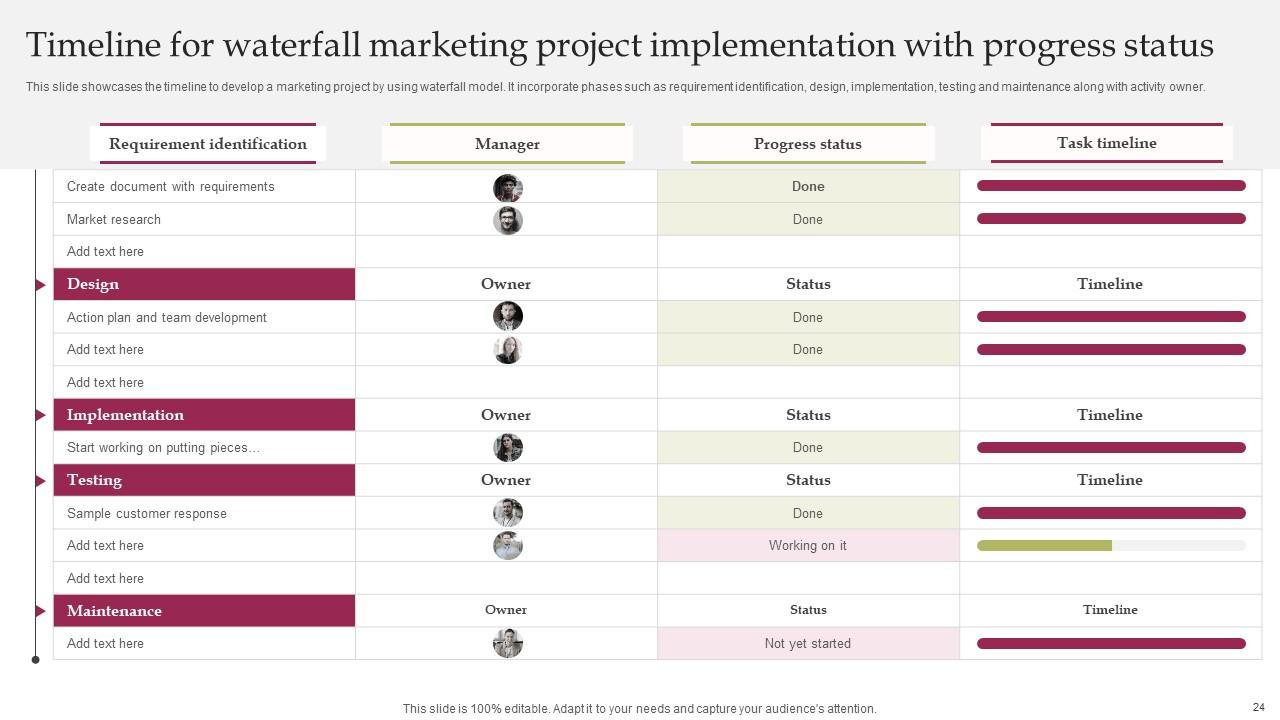 Timeline for waterfall marketing project implementation with progress status

This slide showcases the timeline to develop a marketing project by using waterfall model. It incorporate phases such as requirement identification, design, implementation, testing and maintenance along with activity owner.

| Requirement identification | Manager | Progress status | Task timeline |
|---|---|---|---|
| Create document with requirements | | Done | |
| Market research | | Done | |
| Add text here | | | |
| Design | Owner | Status | Timeline |
| Action plan and team development | | Done | |
| Add text here | | Done | |
| Add text here | | | |
| Implementation | Owner | Status | Timeline |
| Start working on putting pieces… | | Done | |
| Testing | Owner | Status | Timeline |
| Sample customer response | | Done | |
| Add text here | | Working on it | |
| Add text here | | | |
| Maintenance | Owner | Status | Timeline |
| Add text here | | Not yet started | |

This slide is 100% editable. Adapt it to your needs and capture your audience's attention.

24